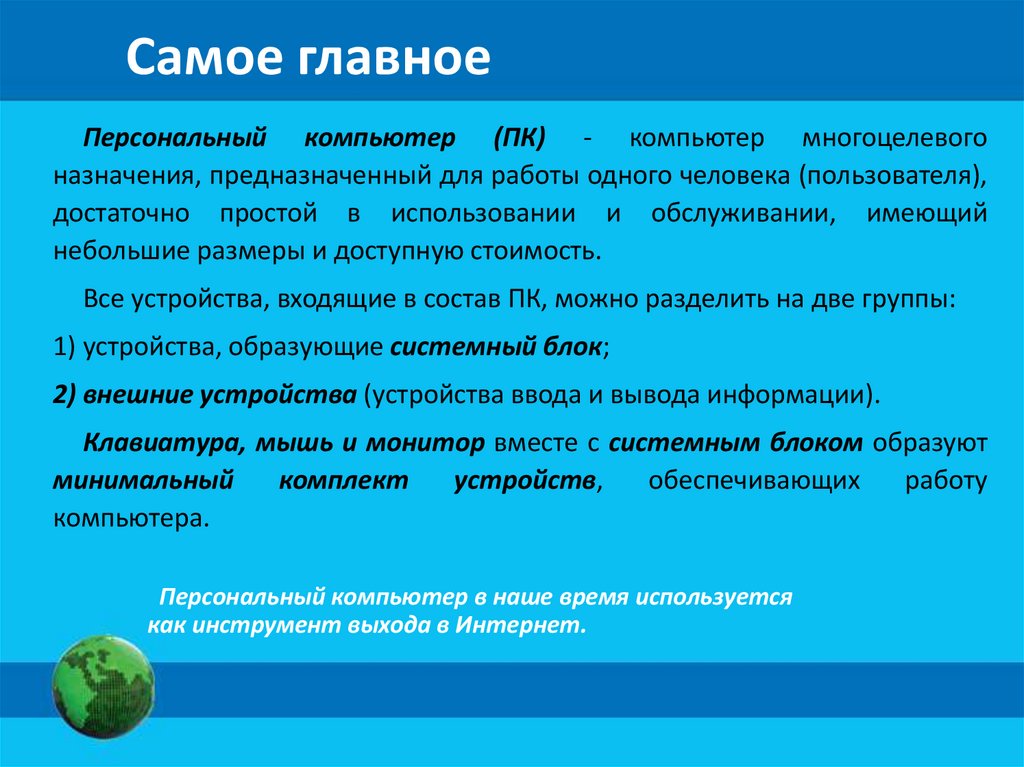 Самое главное

Персональный компьютер (ПК) - компьютер многоцелевого назначения, предназначенный для работы одного человека (пользователя), достаточно простой в использовании и обслуживании, имеющий небольшие размеры и доступную стоимость.

Все устройства, входящие в состав ПК, можно разделить на две группы:

1) устройства, образующие системный блок;

2) внешние устройства (устройства ввода и вывода информации).

Клавиатура, мышь и монитор вместе с системным блоком образуют минимальный комплект устройств, обеспечивающих работу компьютера.

Персональный компьютер в наше время используется как инструмент выхода в Интернет.